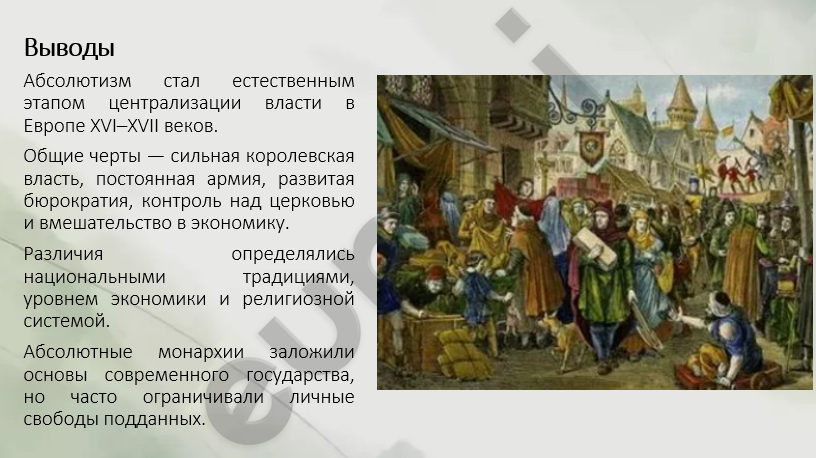 Выводы

Абсолютизм стал естественным этапом централизации власти в Европе XVI–XVII веков.

Общие черты — сильная королевская власть, постоянная армия, развитая бюрократия, контроль над церковью и вмешательство в экономику.

Различия определялись национальными традициями, уровнем экономики и религиозной системой.

Абсолютные монархии заложили основы современного государства, но часто ограничивали личные свободы подданных.